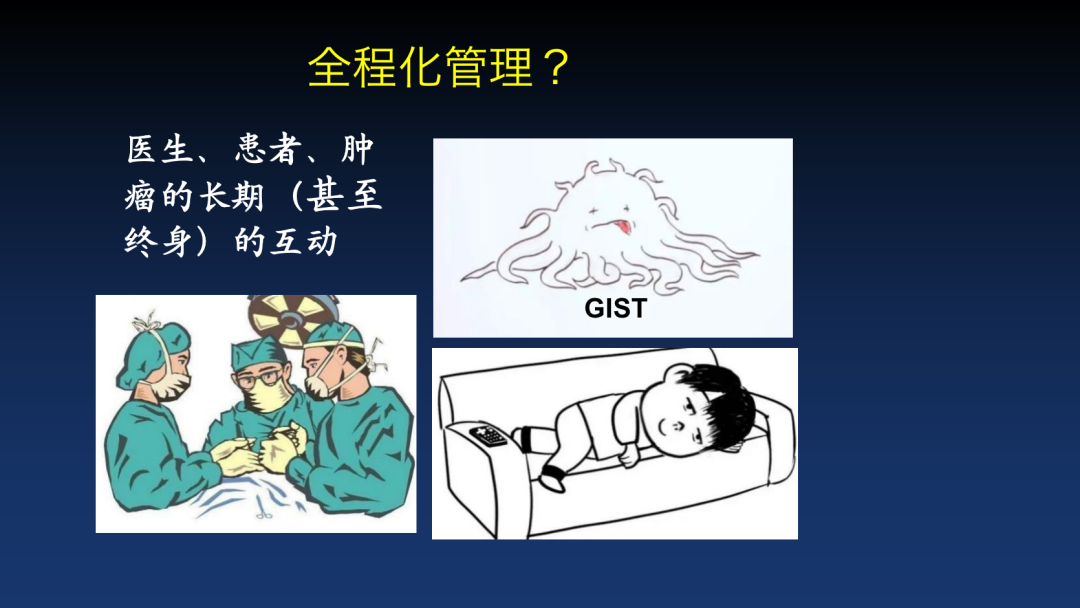 全程化管理？

医生、患者、肿瘤的长期（甚至终身）的互动

GIST